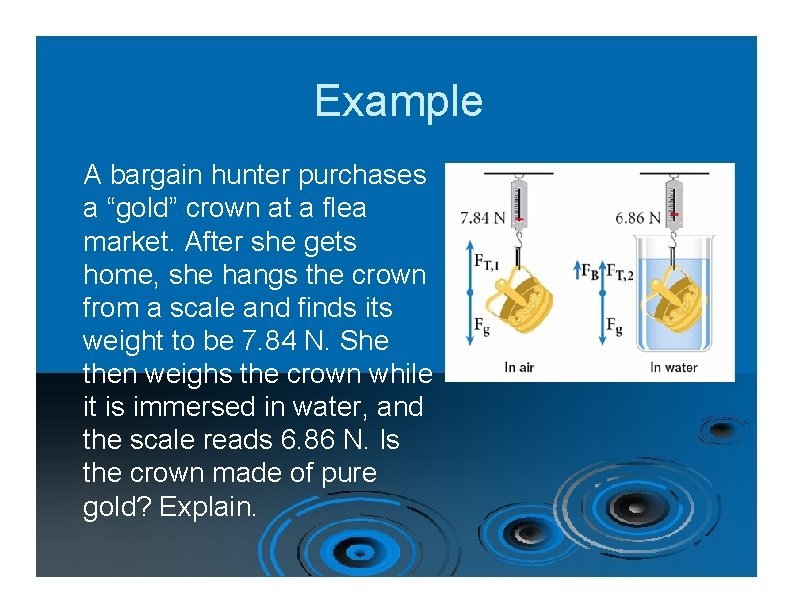 Example

A bargain hunter purchases a “gold” crown at a flea market. After she gets home, she hangs the crown from a scale and finds its weight to be 7.84 N. She then weighs the crown while it is immersed in water, and the scale reads 6.86 N. Is the crown made of pure gold? Explain.

7.84 N

$F_{T,1}$

$F_g$

In air

6.86 N

$F_B$

$F_{T,2}$

$F_g$

In water